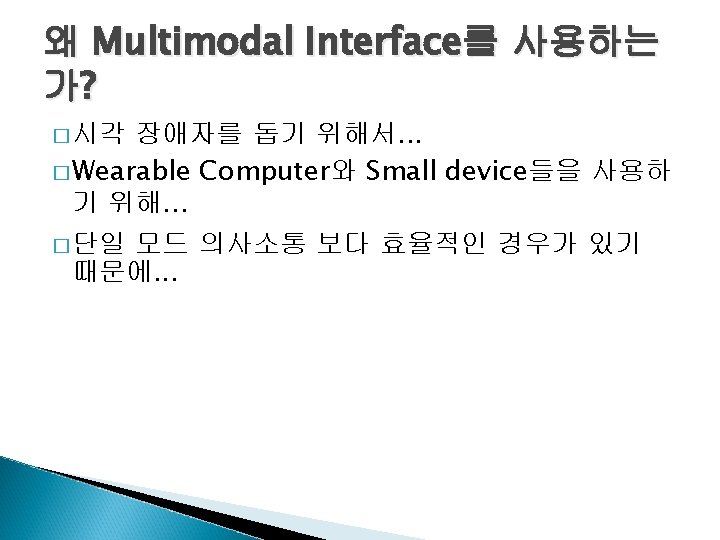 왜 Multimodal Interface를 사용하는가?

□ 시각 장애자를 돕기 위해서…

□ Wearable Computer와 Small device들을 사용하기 위해…

□ 단일 모드 의사소통 보다 효율적인 경우가 있기 때문에…